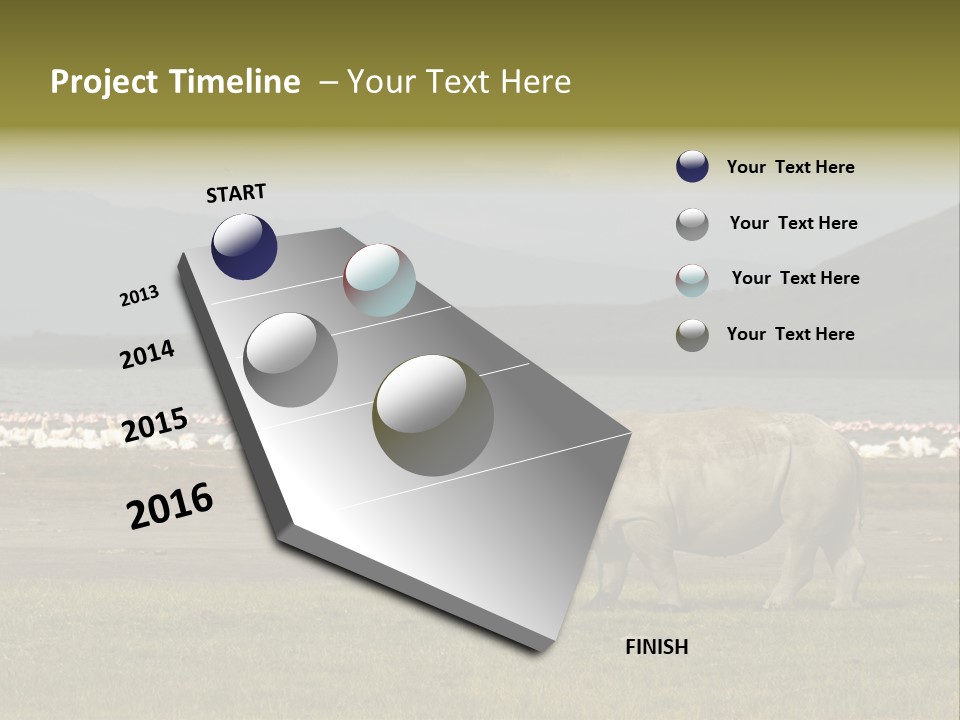 Project Timeline – Your Text Here

START

2013

2014

2015

2016

FINISH

Your Text Here

Your Text Here

Your Text Here

Your Text Here